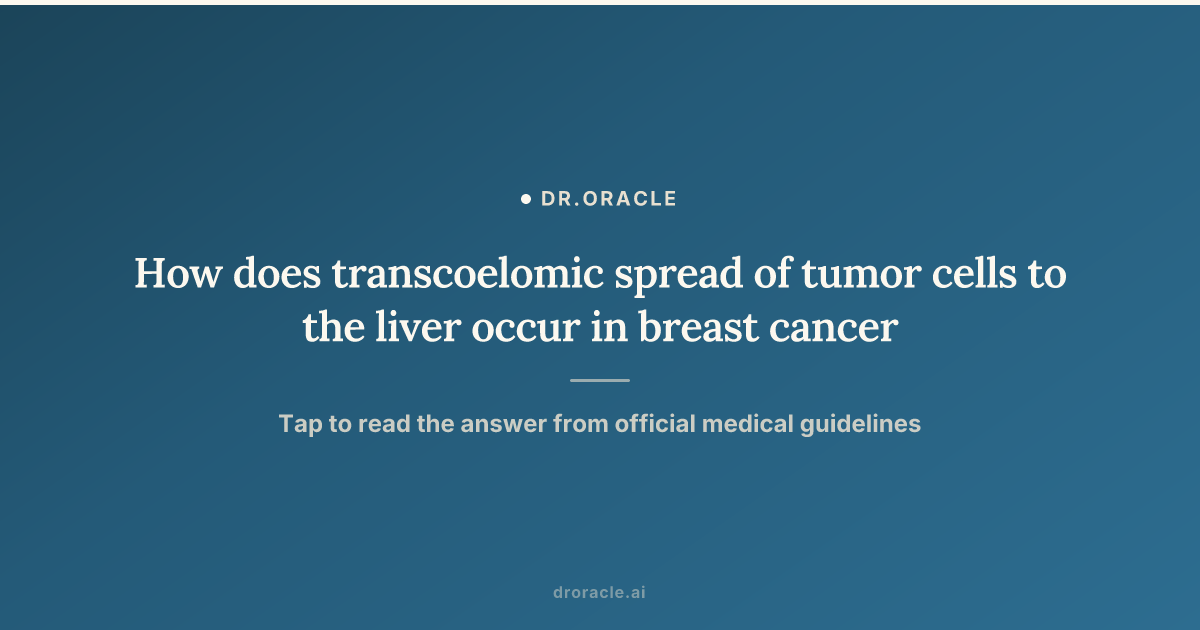 DR.ORACLE

How does transcoelomic spread of tumor cells to the liver occur in breast cancer

Tap to read the answer from official medical guidelines

droracle.ai